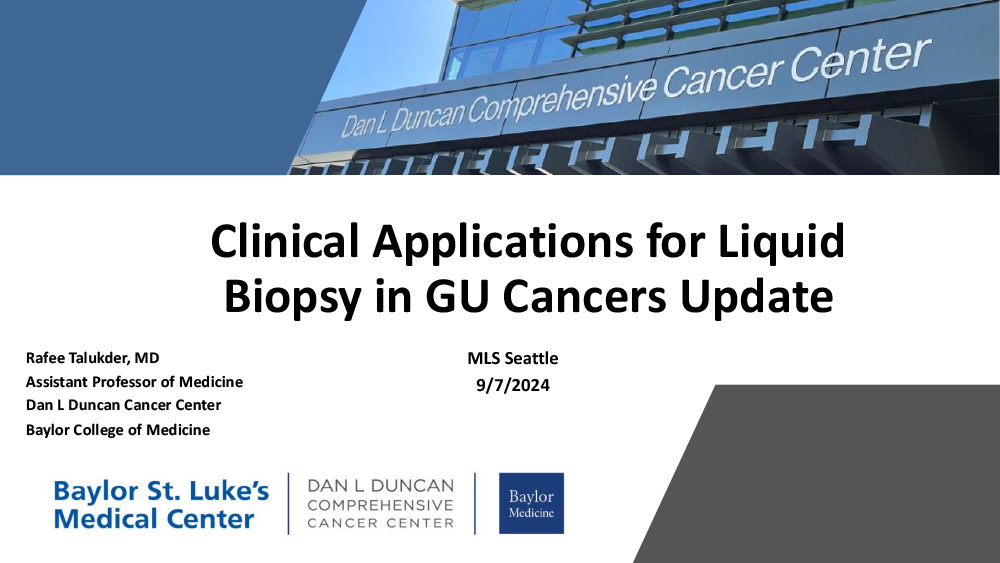 Dan L Duncan Comprehensive Cancer Center

Clinical Applications for Liquid Biopsy in GU Cancers Update

Rafee Talukder, MD
Assistant Professor of Medicine
Dan L Duncan Cancer Center
Baylor College of Medicine

MLS Seattle
9/7/2024

Baylor St. Luke's Medical Center

DAN L DUNCAN
COMPREHENSIVE
CANCER CENTER

Baylor
Medicine